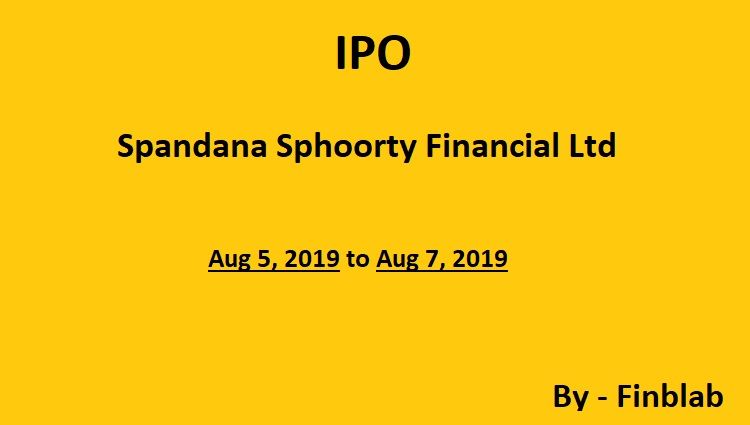 IPO

Spandana Sphoorty Financial Ltd

Aug 5, 2019 to Aug 7, 2019

By - Finblab